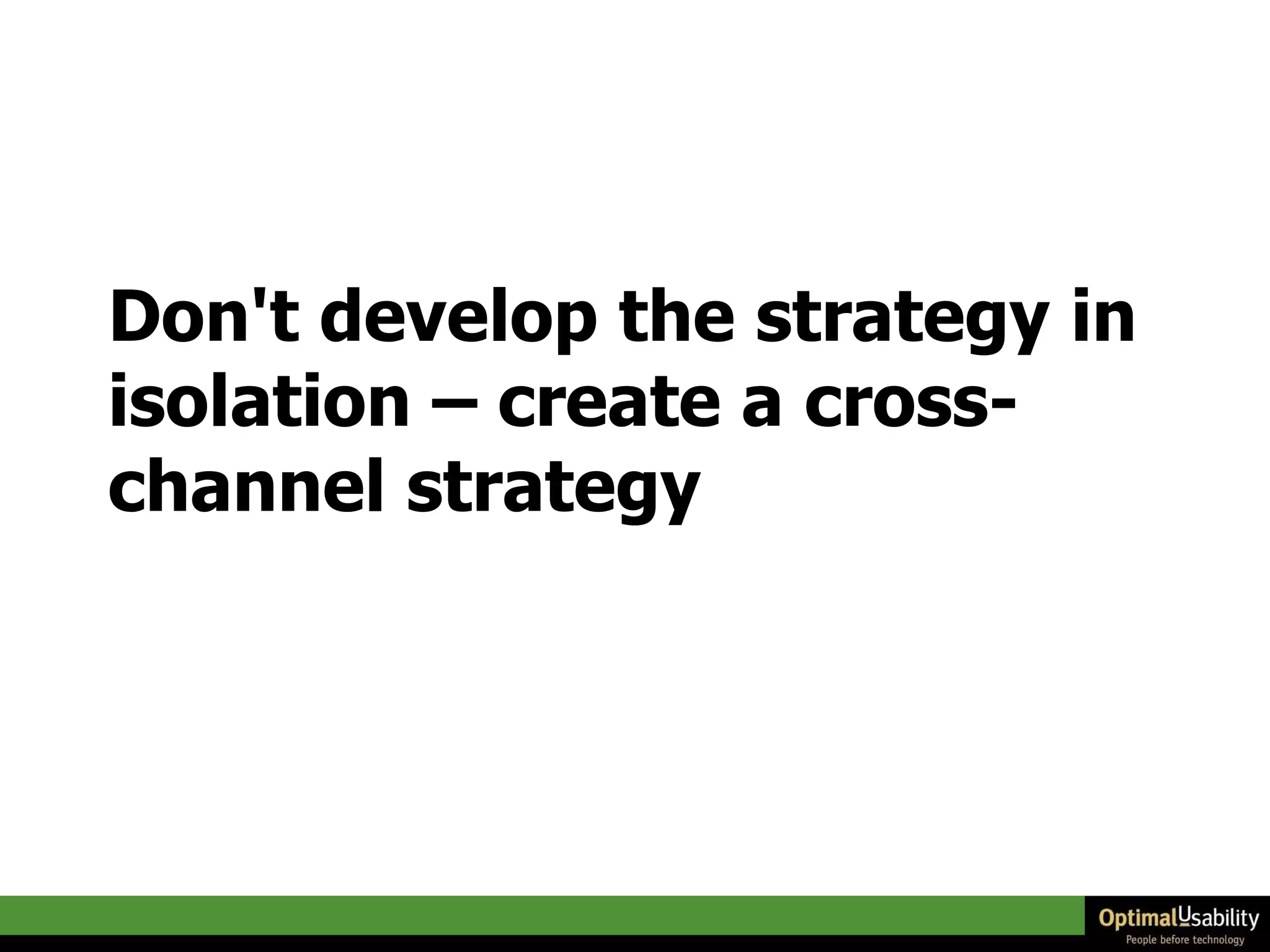 Don't develop the strategy in isolation – create a cross-channel strategy

OptimalUsability
People before technology